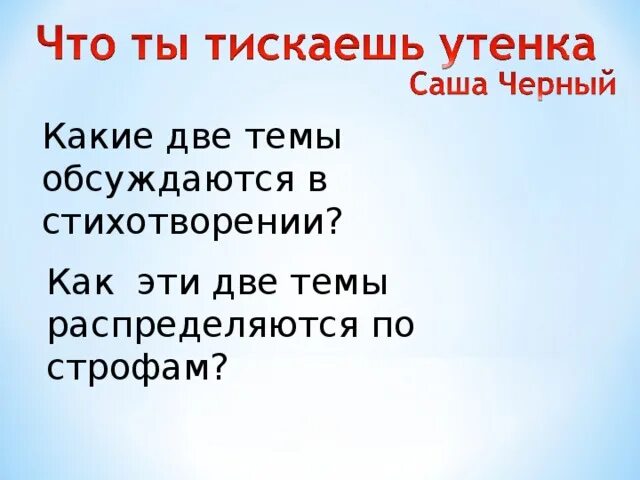 Что ты тискаешь утенка
Саша Черный

Какие две темы обсуждаются в стихотворении?

Как  эти две темы распределяются по строфам?